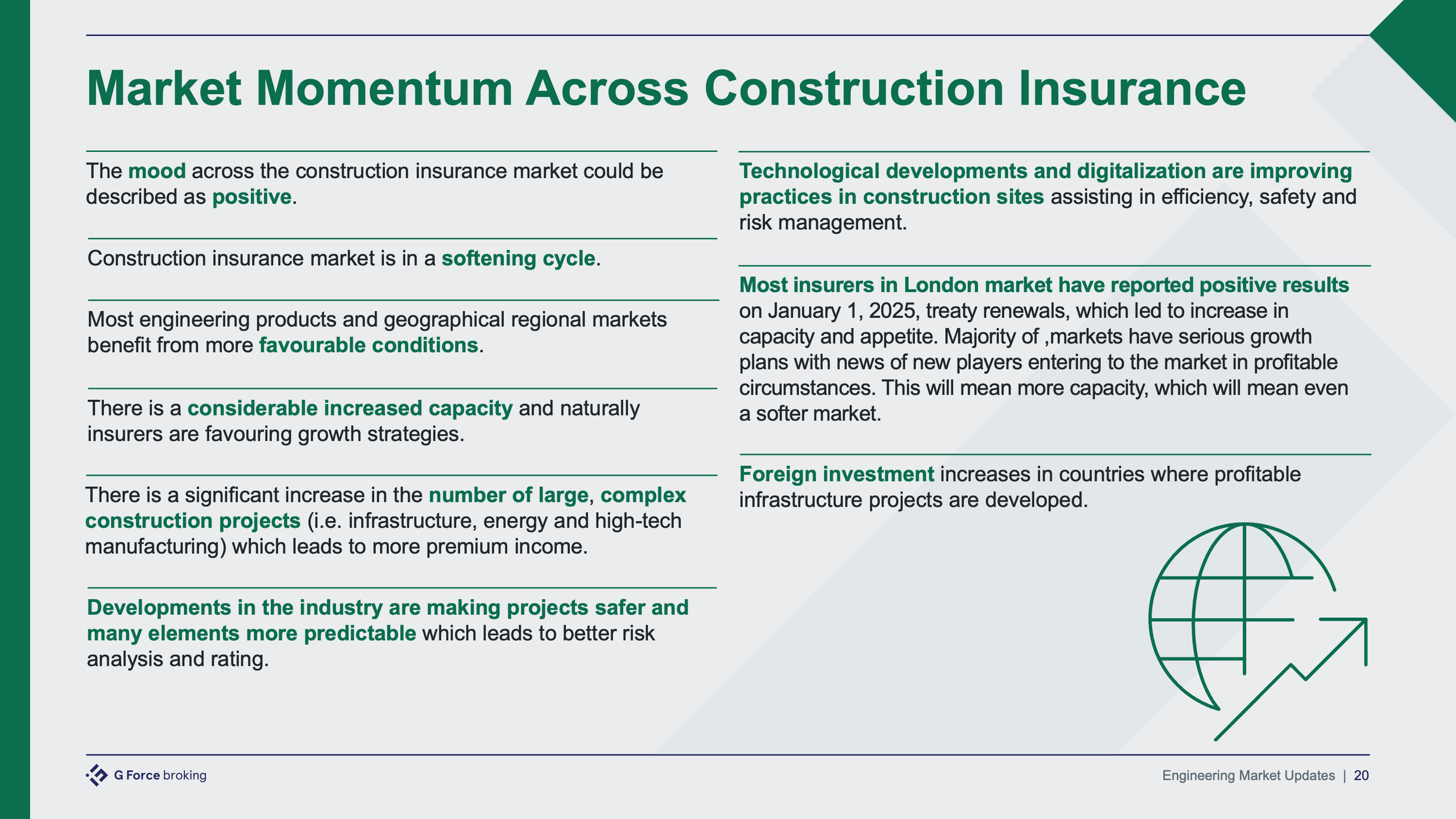 Market Momentum Across Construction Insurance

The mood across the construction insurance market could be described as positive.

Construction insurance market is in a softening cycle.

Most engineering products and geographical regional markets benefit from more favourable conditions.

There is a considerable increased capacity and naturally insurers are favouring growth strategies.

There is a significant increase in the number of large, complex construction projects (i.e. infrastructure, energy and high-tech manufacturing) which leads to more premium income.

Developments in the industry are making projects safer and many elements more predictable which leads to better risk analysis and rating.

Technological developments and digitalization are improving practices in construction sites assisting in efficiency, safety and risk management.

Most insurers in London market have reported positive results on January 1, 2025, treaty renewals, which led to increase in capacity and appetite. Majority of ,markets have serious growth plans with news of new players entering to the market in profitable circumstances. This will mean more capacity, which will mean even a softer market.

Foreign investment increases in countries where profitable infrastructure projects are developed.

G Force broking

Engineering Market Updates | 20